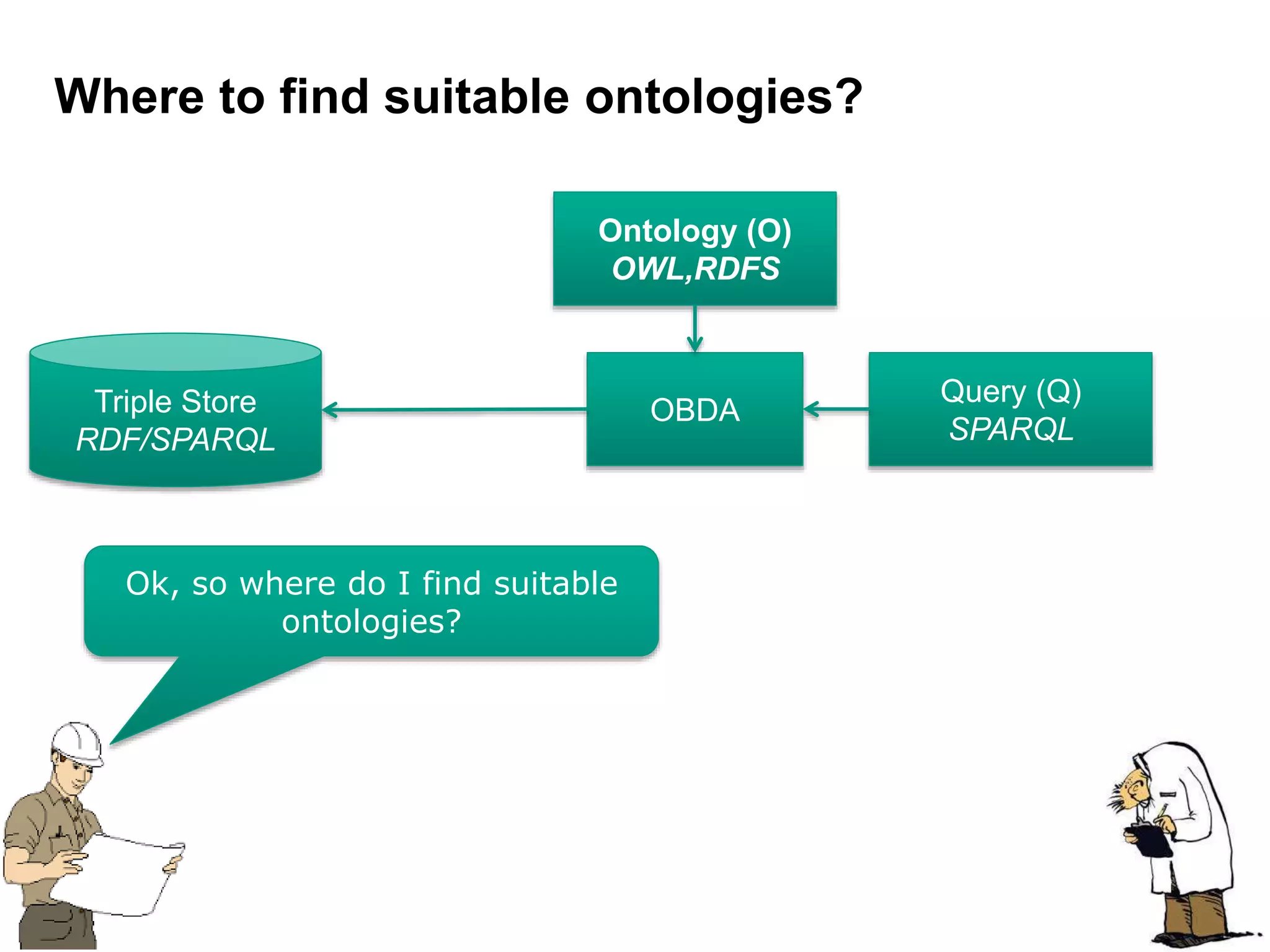 Where to find suitable ontologies?

Ontology (O)
OWL,RDFS

Triple Store
RDF/SPARQL

OBDA

Query (Q)
SPARQL

Ok, so where do I find suitable ontologies?